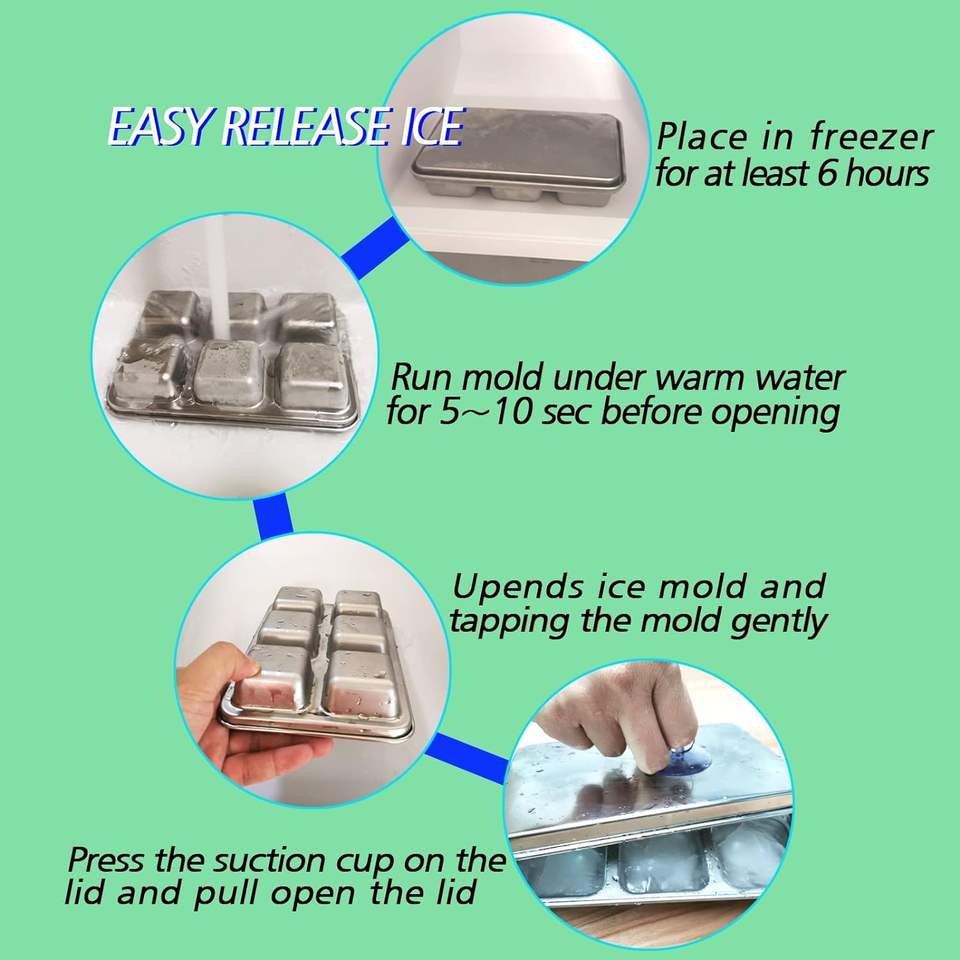 EASY RELEASE ICE

Place in freezer for at least 6 hours

Run mold under warm water for 5~10 sec before opening

Upends ice mold and tapping the mold gently

Press the suction cup on the lid and pull open the lid